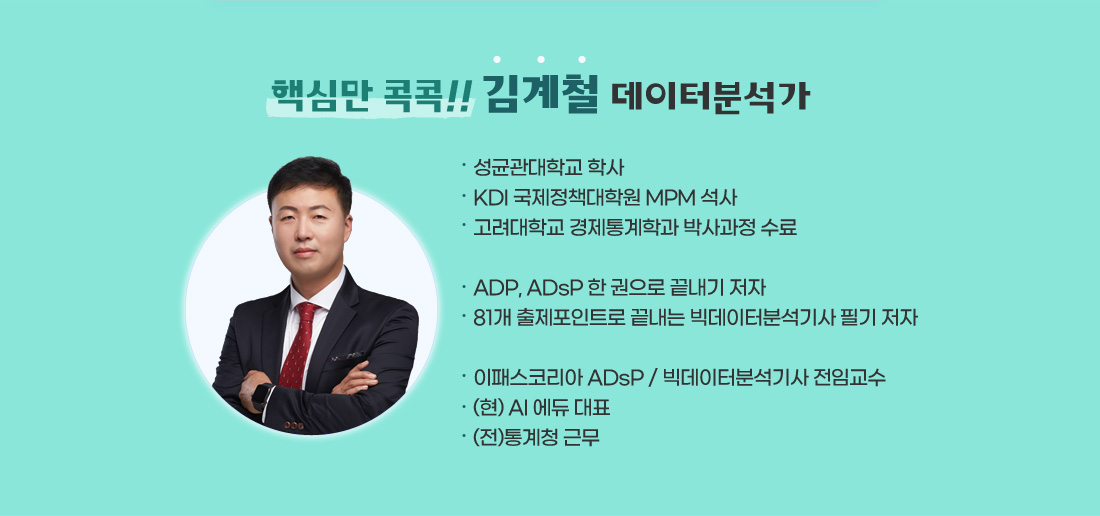 핵심만 콕콕!! 김계철 데이터분석가

· 성균관대학교 학사
· KDI 국제정책대학원 MPM 석사
· 고려대학교 경제통계학과 박사과정 수료

· ADP, ADsP 한 권으로 끝내기 저자
· 81개 출제포인트로 끝내는 빅데이터분석기사 필기 저자

· 이패스코리아 ADsP / 빅데이터분석기사 전임교수
· (현) AI 에듀 대표
· (전)통계청 근무